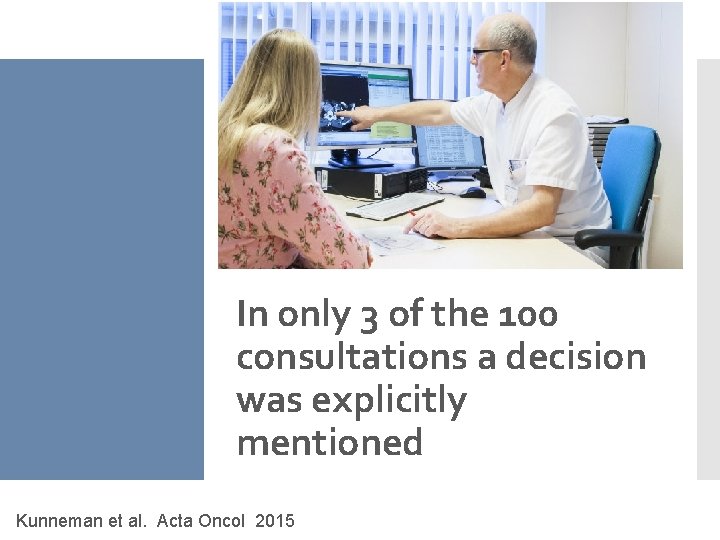 In only 3 of the 100 consultations a decision was explicitly mentioned

Kunneman et al. Acta Oncol 2015